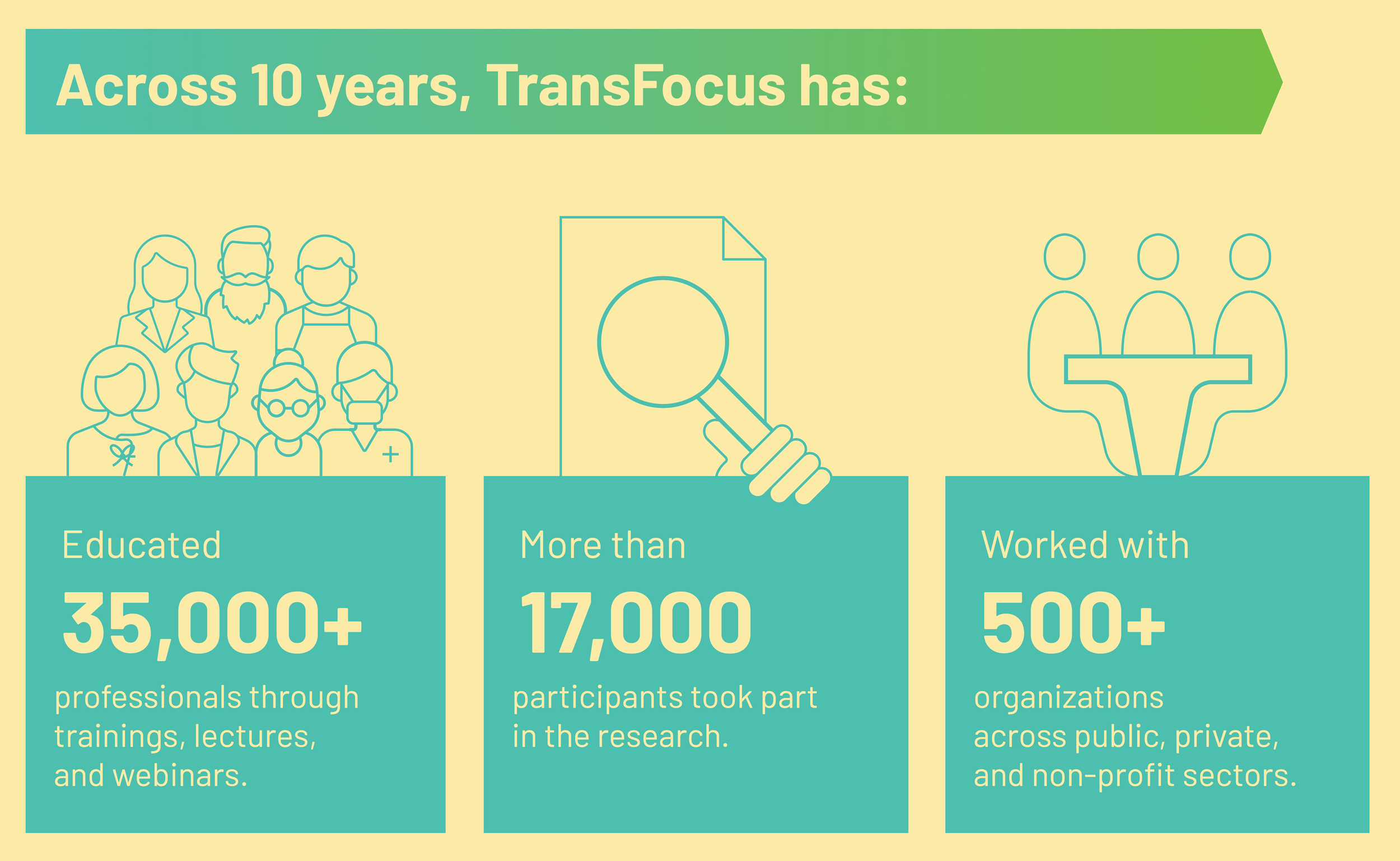 Across 10 years, TransFocus has:

Educated

35,000+

professionals through trainings, lectures, and webinars.

More than

17,000

participants took part in the research.

Worked with

500+

organizations across public, private, and non-profit sectors.